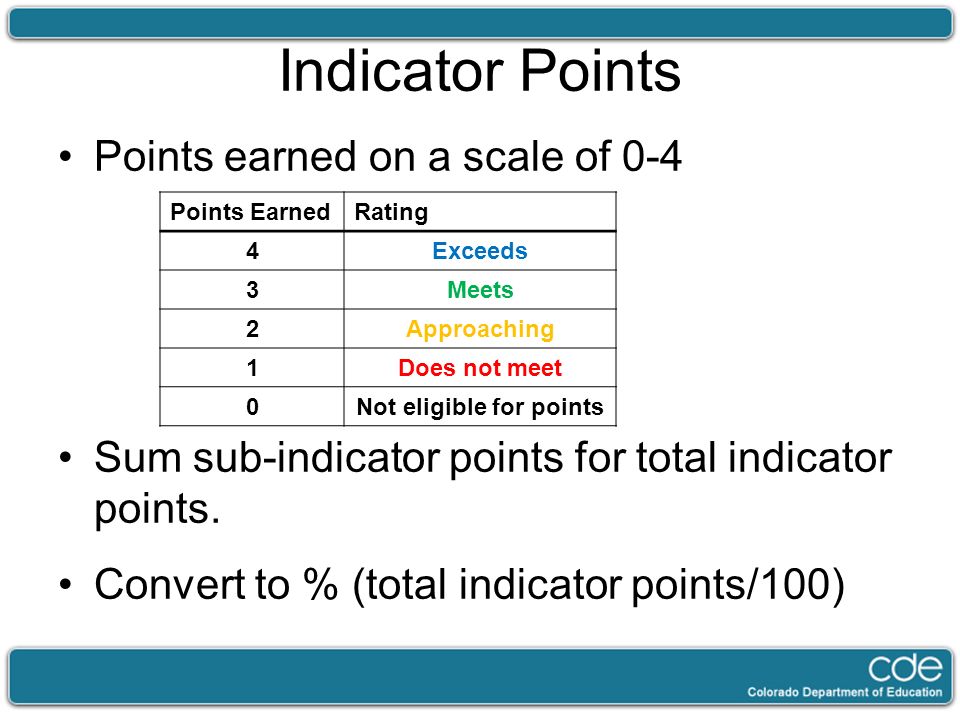 Indicator Points

• Points earned on a scale of 0-4

| Points Earned | Rating |
|---|---|
| 4 | Exceeds |
| 3 | Meets |
| 2 | Approaching |
| 1 | Does not meet |
| 0 | Not eligible for points |

• Sum sub-indicator points for total indicator points.

• Convert to % (total indicator points/100)

cde
Colorado Department of Education